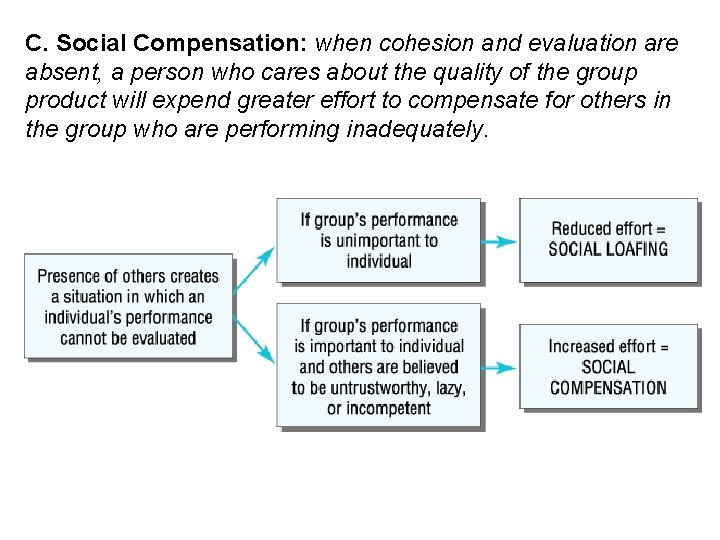 C. Social Compensation: when cohesion and evaluation are absent, a person who cares about the quality of the group product will expend greater effort to compensate for others in the group who are performing inadequately.

Presence of others creates a situation in which an individual's performance cannot be evaluated

If group's performance is unimportant to individual

Reduced effort = SOCIAL LOAFING

If group's performance is important to individual and others are believed to be untrustworthy, lazy, or incompetent

Increased effort = SOCIAL COMPENSATION